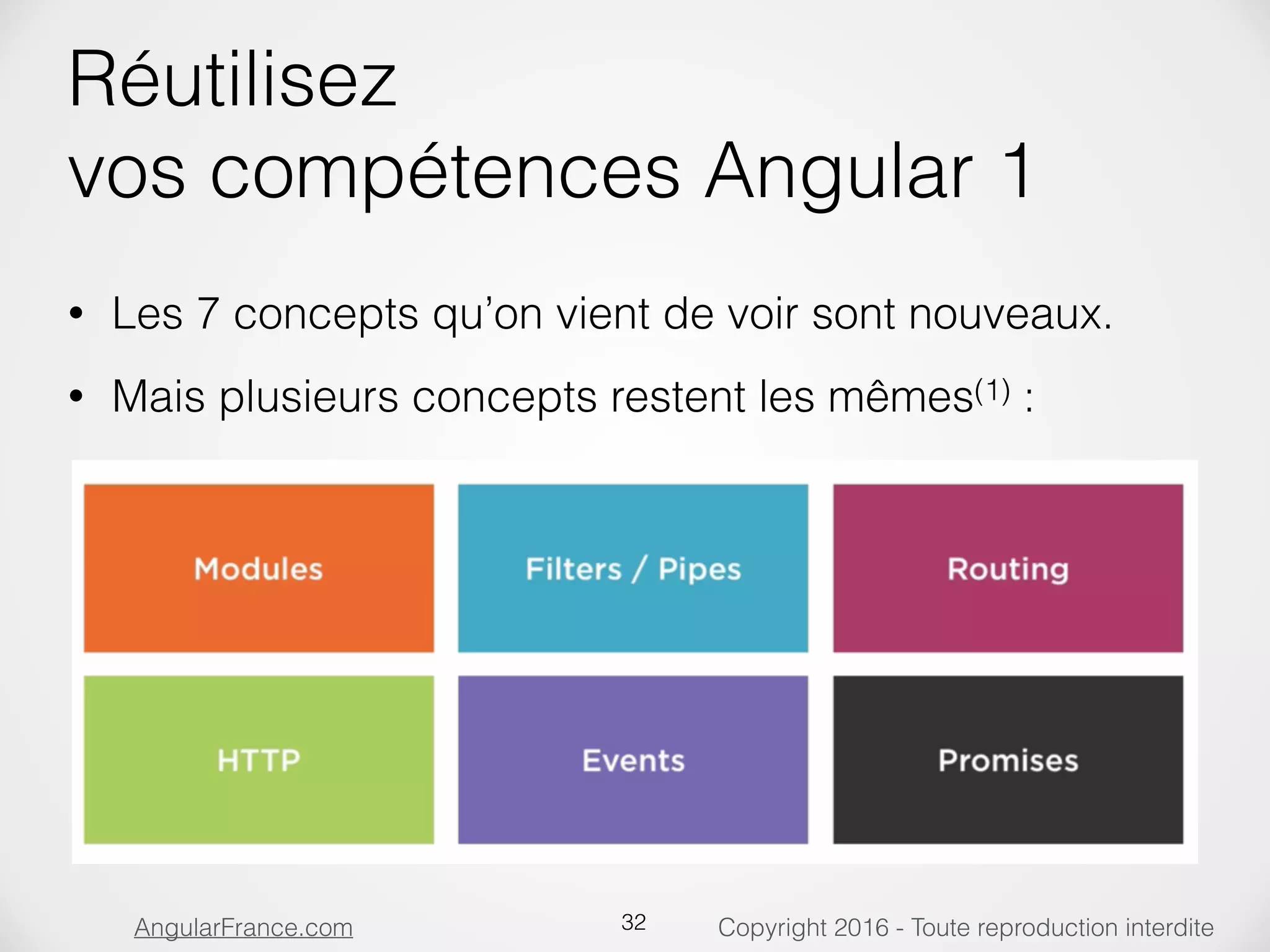 Réutilisez
vos compétences Angular 1

• Les 7 concepts qu'on vient de voir sont nouveaux.

• Mais plusieurs concepts restent les mêmes$^{(1)}$ :

Modules

Filters / Pipes

Routing

HTTP

Events

Promises

AngularFrance.com

32

Copyright 2016 - Toute reproduction interdite